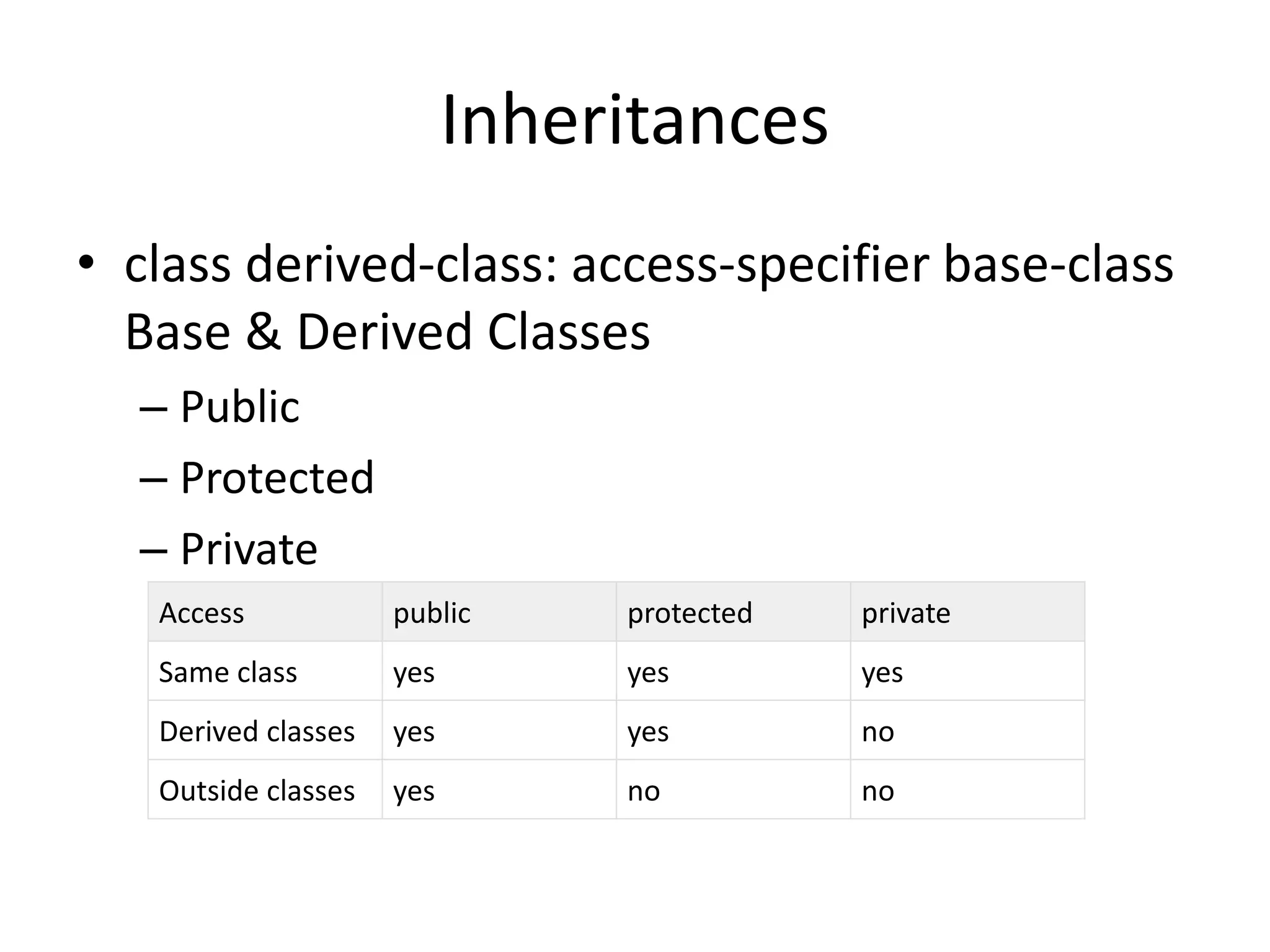 Inheritances

• class derived-class: access-specifier base-class Base & Derived Classes
– Public
– Protected
– Private

| Access | public | protected | private |
|---|---|---|---|
| Same class | yes | yes | yes |
| Derived classes | yes | yes | no |
| Outside classes | yes | no | no |